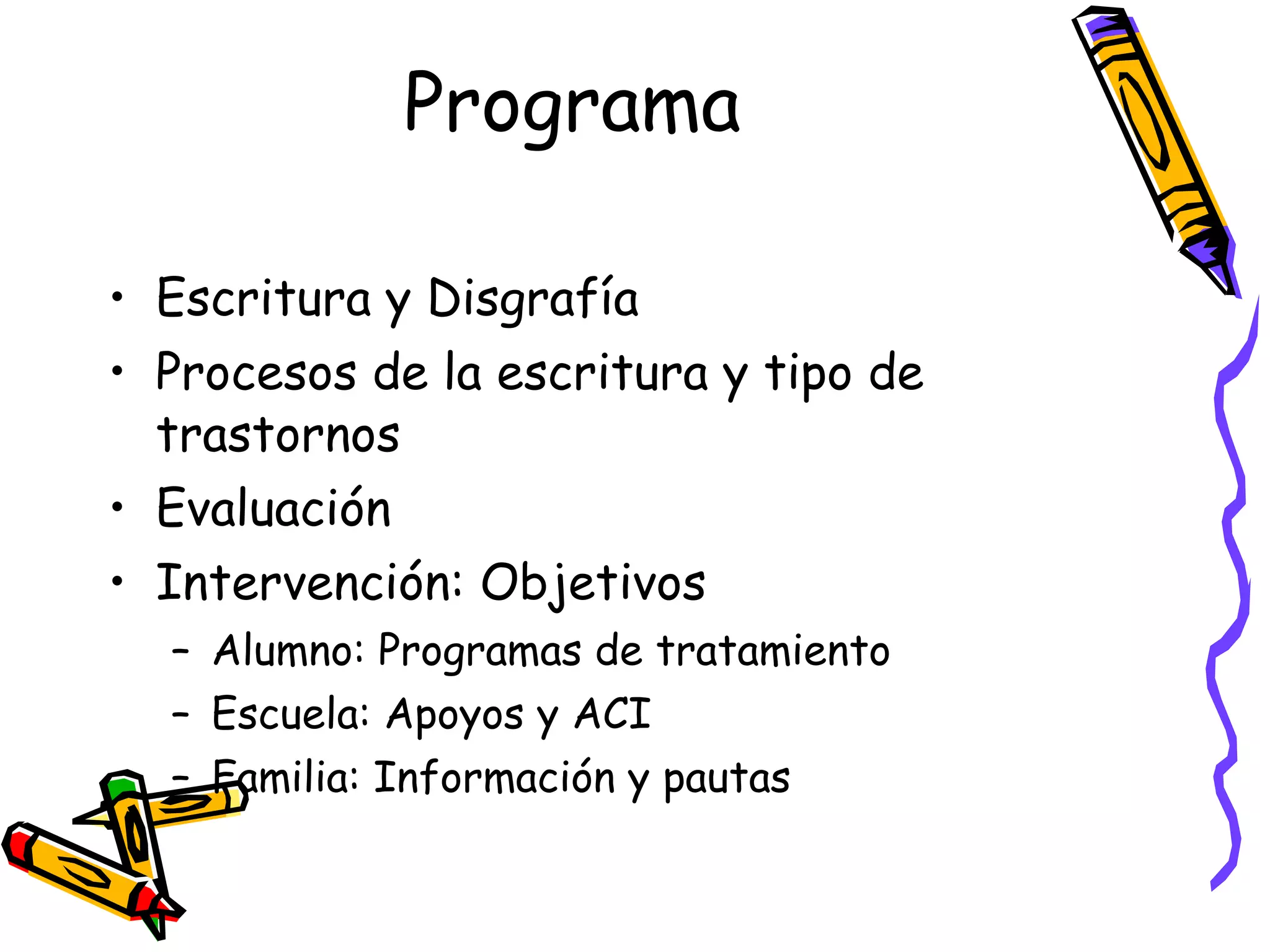 Programa

• Escritura y Disgrafía
• Procesos de la escritura y tipo de trastornos
• Evaluación
• Intervención: Objetivos
  – Alumno: Programas de tratamiento
  – Escuela: Apoyos y ACI
  – Familia: Información y pautas